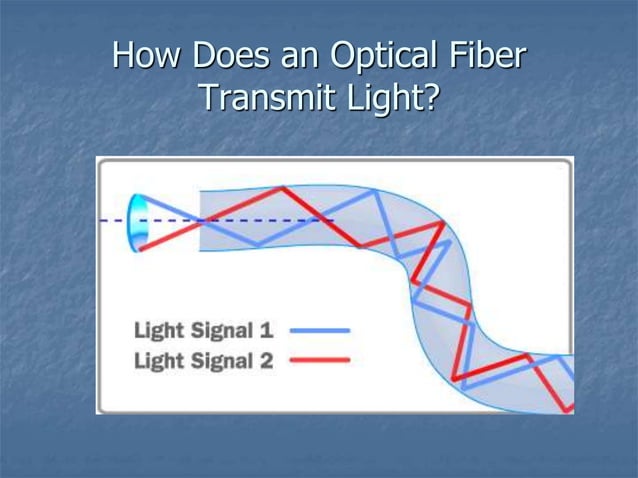 How Does an Optical Fiber Transmit Light?

Light Signal 1
Light Signal 2